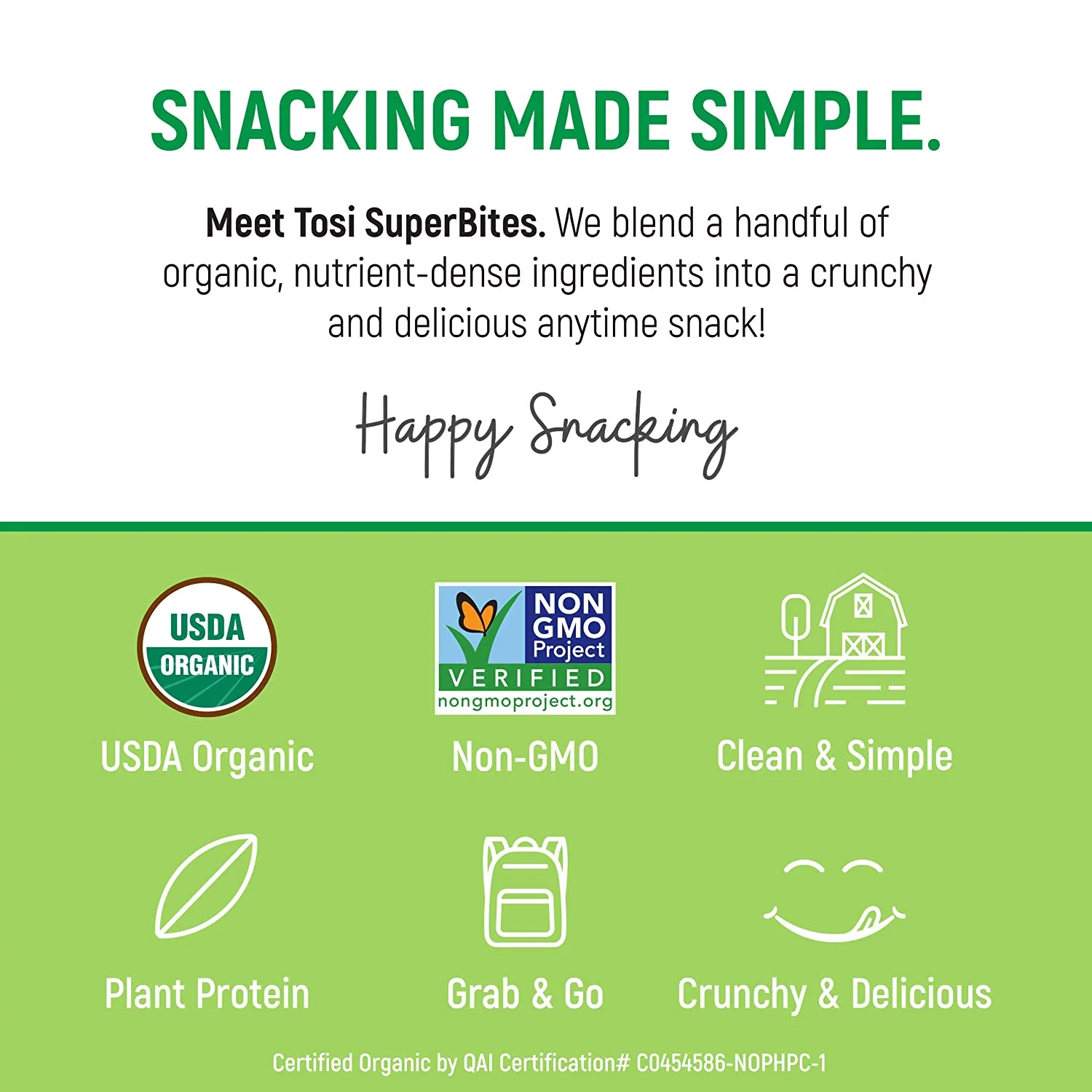 SNACKING MADE SIMPLE.

Meet Tosi SuperBites. We blend a handful of organic, nutrient-dense ingredients into a crunchy and delicious anytime snack!

Happy Snacking

USDA ORGANIC

USDA Organic

NON GMO Project VERIFIED nongmoproject.org

Non-GMO

Clean & Simple

Plant Protein

Grab & Go

Crunchy & Delicious

Certified Organic by QAI Certification# C0454586-NOPHPC-1